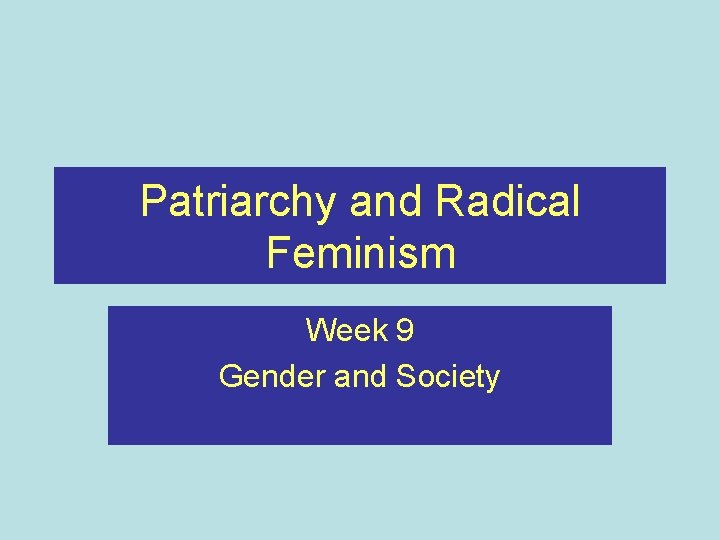 Patriarchy and Radical Feminism

Week 9

Gender and Society